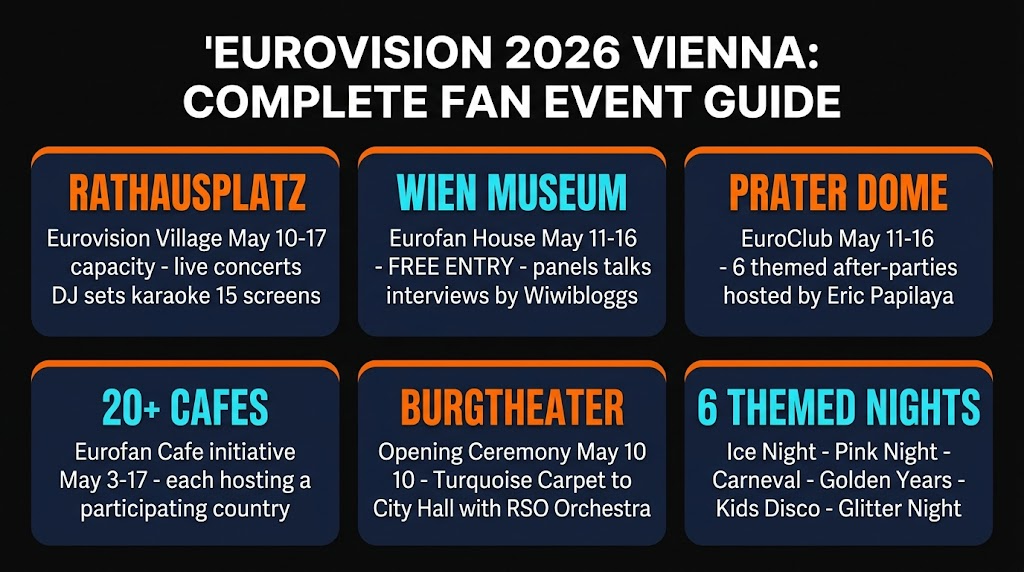 'EUROVISION 2026 VIENNA: COMPLETE FAN EVENT GUIDE

RATHAUSPLATZ
Eurovision Village May 10-17 capacity - live concerts DJ sets karaoke 15 screens

WIEN MUSEUM
Eurofan House May 11-16 - FREE ENTRY - panels talks interviews by Wiwibloggs

PRATER DOME
EuroClub May 11-16 - 6 themed after-parties hosted by Eric Papilaya

20+ CAFES
Eurofan Cafe initiative May 3-17 - each hosting a participating country

BURGTHEATER
Opening Ceremony May 10 10 - Turquoise Carpet to City Hall with RSO Orchestra

6 THEMED NIGHTS
Ice Night - Pink Night - Carneval - Golden Years - Kids Disco - Glitter Night